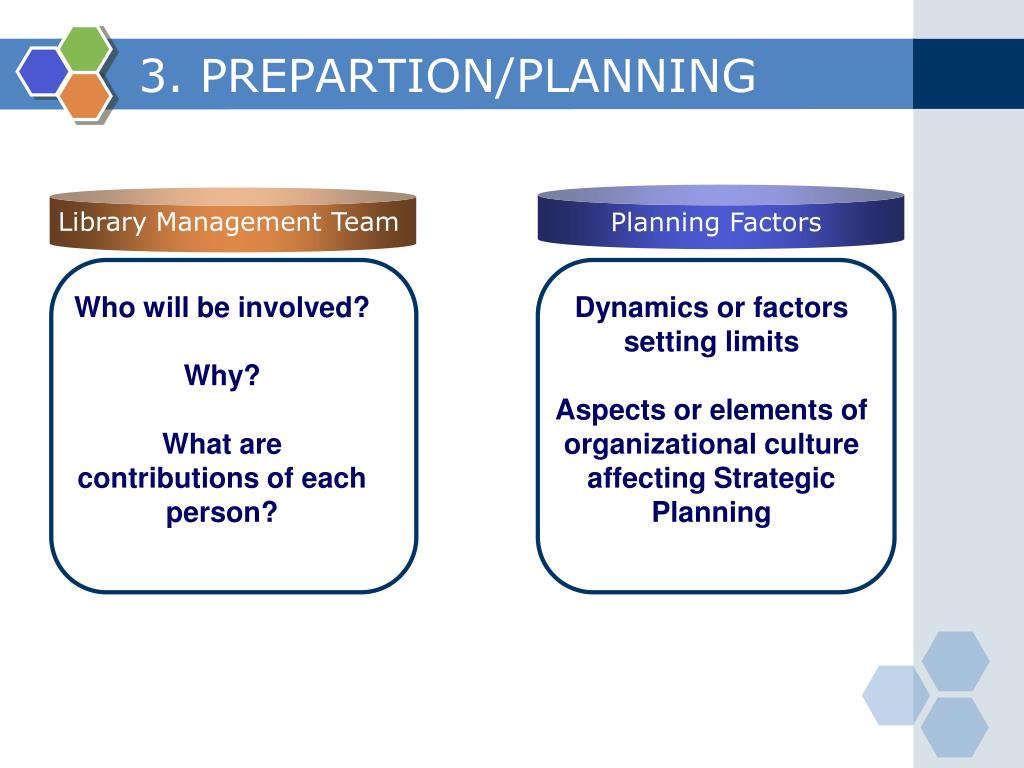 3. PREPARTION/PLANNING

Library Management Team

Who will be involved?

Why?

What are contributions of each person?

Planning Factors

Dynamics or factors setting limits

Aspects or elements of organizational culture affecting Strategic Planning